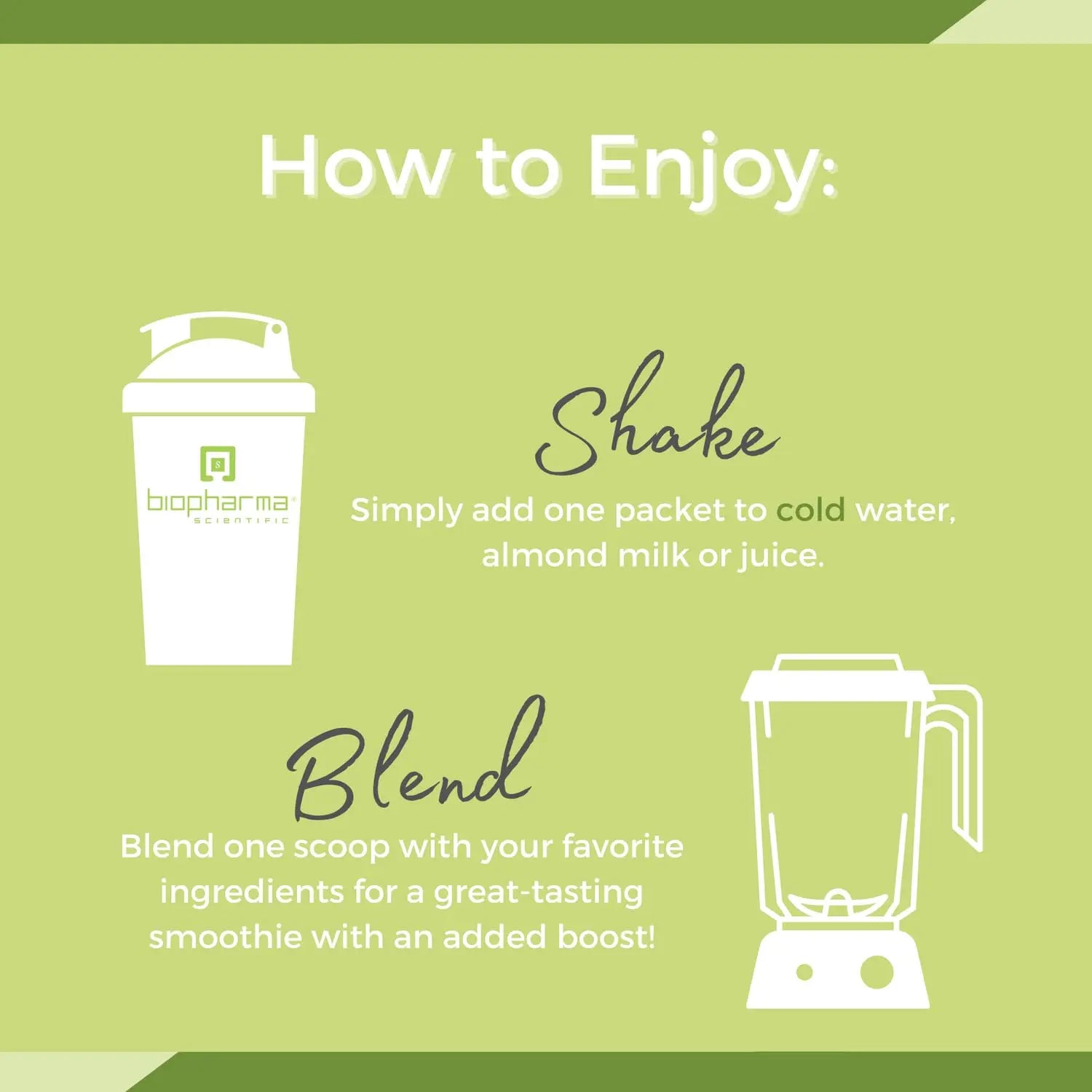 How to Enjoy:

biopharma
SCIENTIFIC

Shake

Simply add one packet to cold water, almond milk or juice.

Blend

Blend one scoop with your favorite ingredients for a great-tasting smoothie with an added boost!